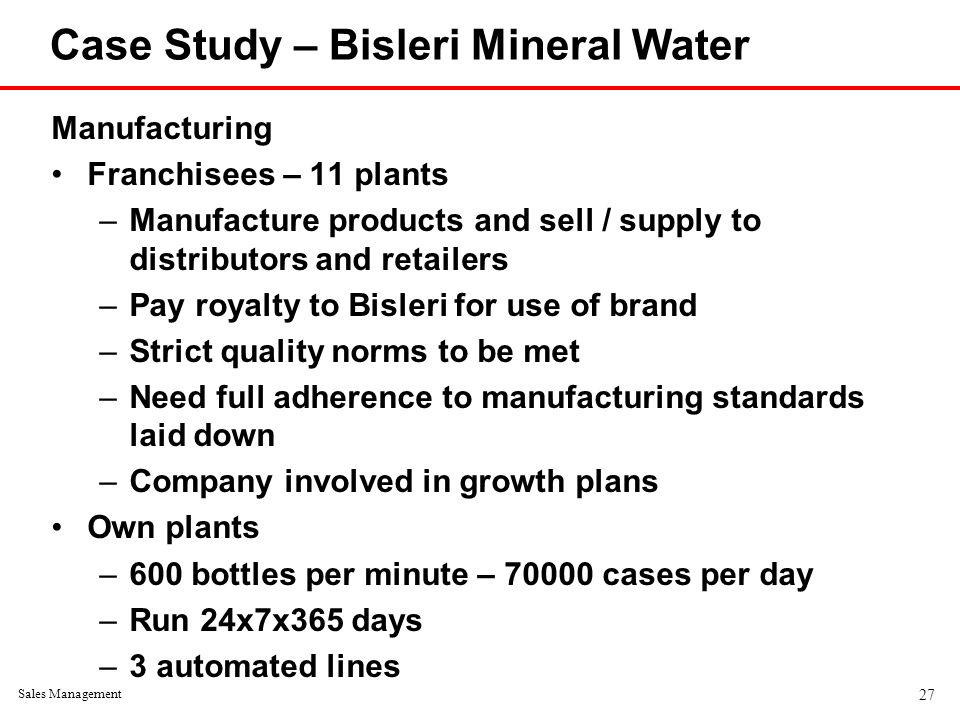 Case Study – Bisleri Mineral Water

Manufacturing

• Franchisees – 11 plants
 – Manufacture products and sell / supply to distributors and retailers
 – Pay royalty to Bisleri for use of brand
 – Strict quality norms to be met
 – Need full adherence to manufacturing standards laid down
 – Company involved in growth plans
• Own plants
 – 600 bottles per minute – 70000 cases per day
 – Run 24x7x365 days
 – 3 automated lines

Sales Management

27